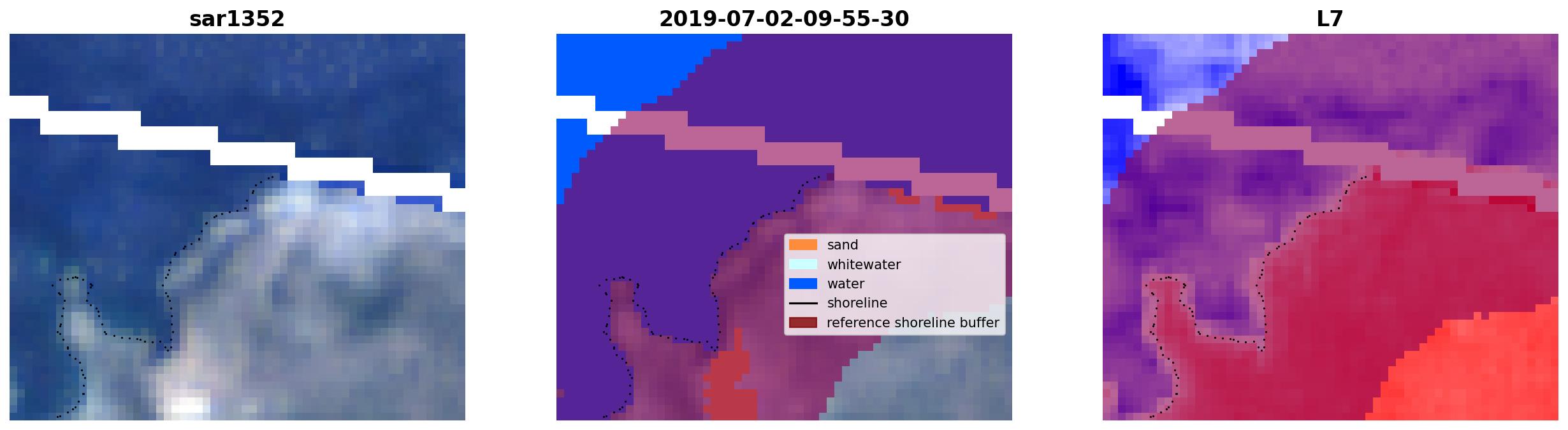 sar1352

2019-07-02-09-55-30

sand
whitewater
water
shoreline
reference shoreline buffer

L7